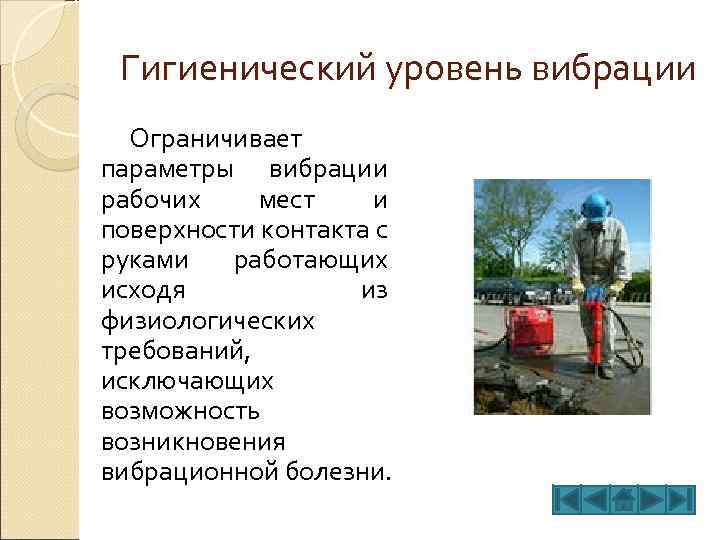 Гигиенический уровень вибрации

Ограничивает параметры вибрации рабочих мест и поверхности контакта с руками работающих исходя из физиологических требований, исключающих возможность возникновения вибрационной болезни.